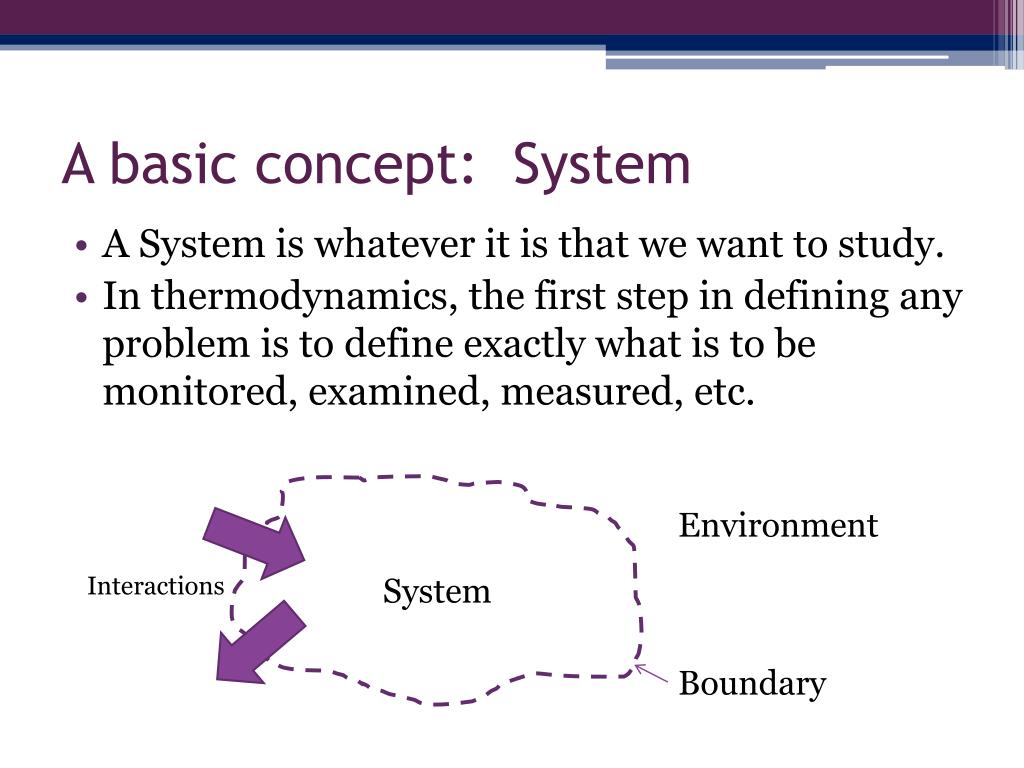 A basic concept: System

• A System is whatever it is that we want to study.
• In thermodynamics, the first step in defining any problem is to define exactly what is to be monitored, examined, measured, etc.

Environment

Interactions

System

Boundary